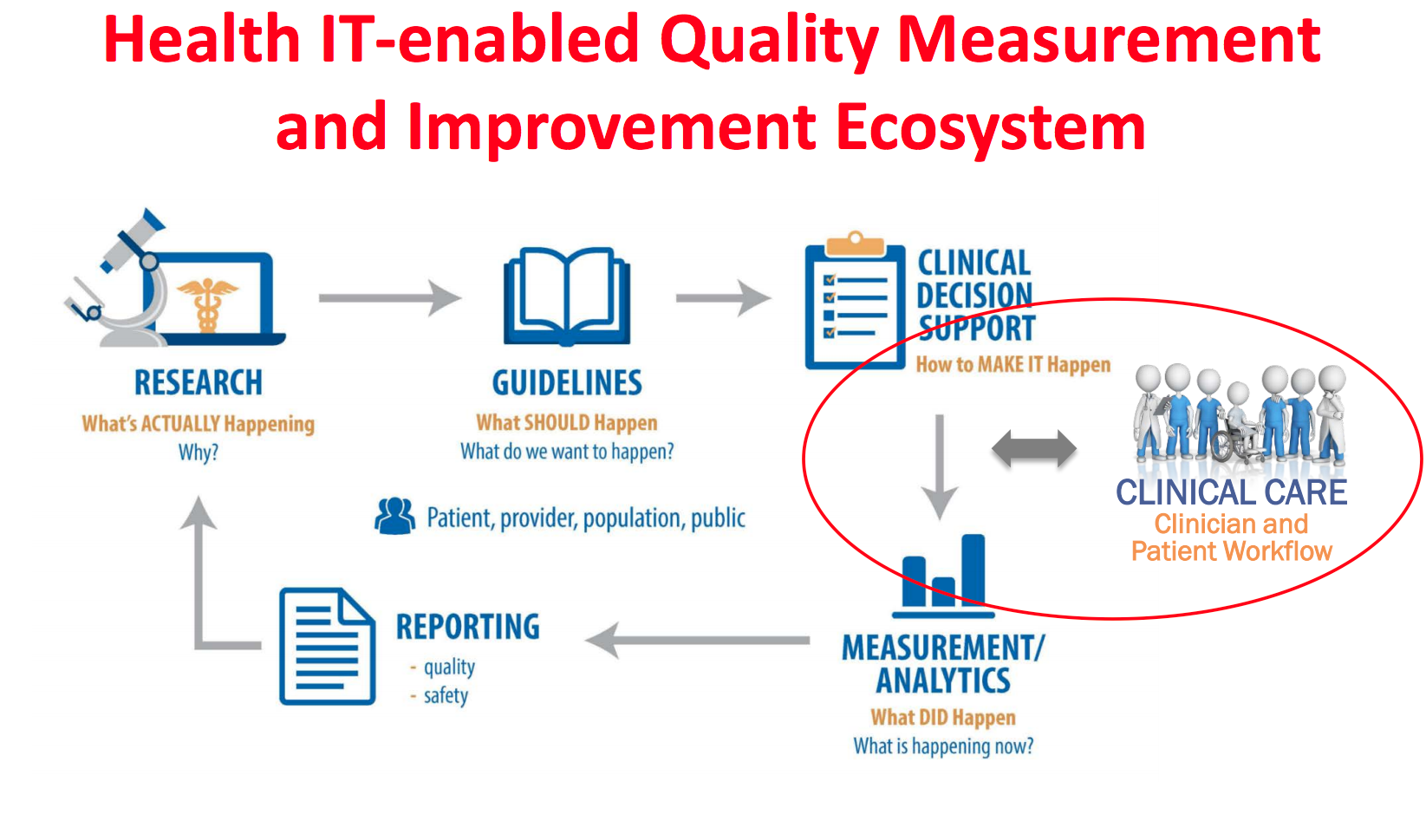 Health IT-enabled Quality Measurement and Improvement Ecosystem

RESEARCH
What's ACTUALLY Happening
Why?

GUIDELINES
What SHOULD Happen
What do we want to happen?

CLINICAL DECISION SUPPORT
How to MAKE IT Happen

CLINICAL CARE
Clinician and Patient Workflow

Patient, provider, population, public

REPORTING
- quality
- safety

MEASUREMENT/ ANALYTICS
What DID Happen
What is happening now?